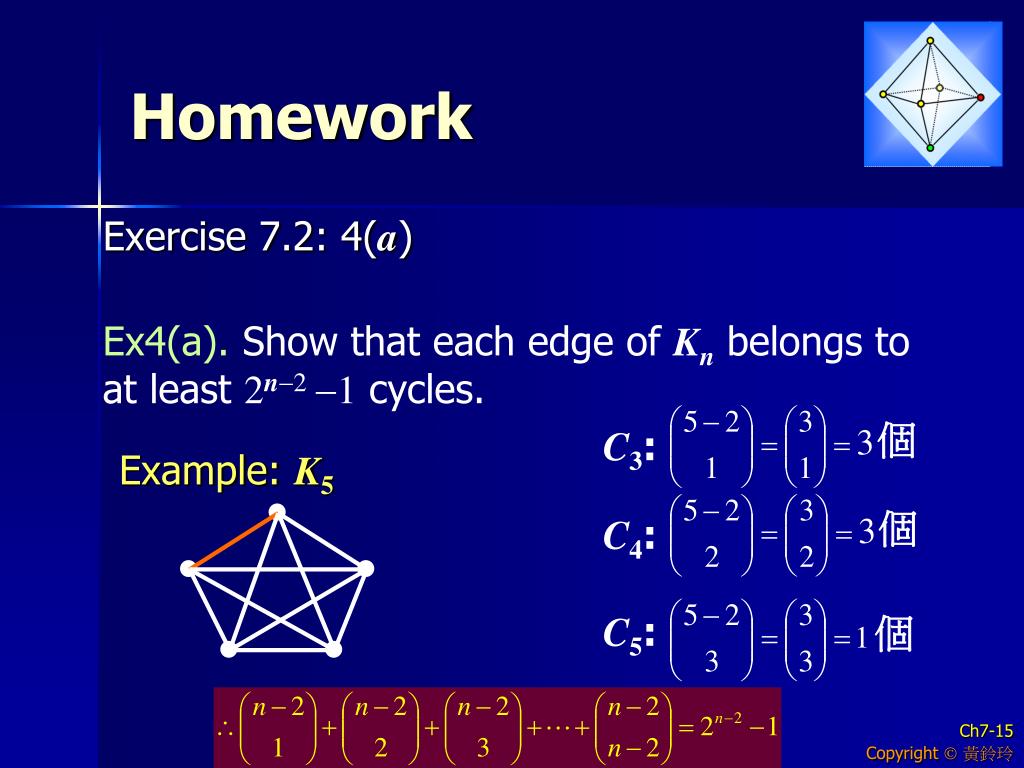 Homework

Exercise 7.2: 4($a$)

Ex4(a). Show that each edge of $K_n$ belongs to at least $2^{n-2}-1$ cycles.

Example: $K_5$

$C_3$: $\binom{5-2}{1} = \binom{3}{1} = 3$個

$C_4$: $\binom{5-2}{2} = \binom{3}{2} = 3$個

$C_5$: $\binom{5-2}{3} = \binom{3}{3} = 1$個

$\therefore \binom{n-2}{1} + \binom{n-2}{2} + \binom{n-2}{3} + \cdots + \binom{n-2}{n-2} = 2^{n-2} - 1$

Ch7-15
Copyright © 黃鈴玲